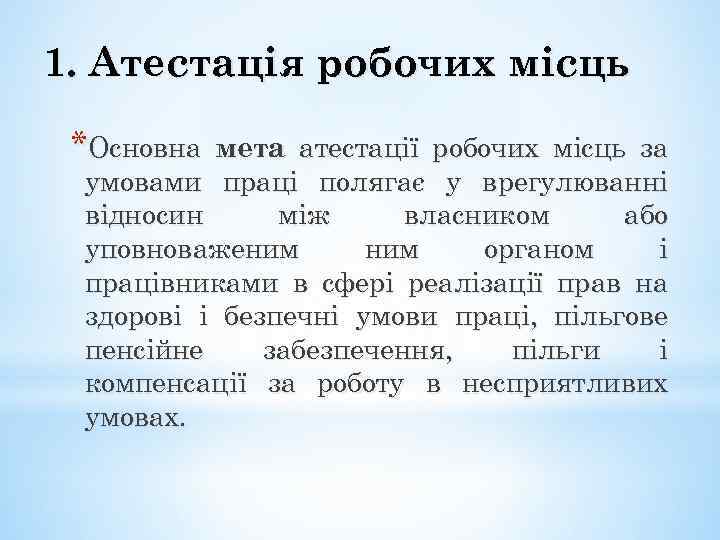 1. Атестація робочих місць

*Основна мета атестації робочих місць за умовами праці полягає у врегулюванні відносин між власником або уповноваженим ним органом і працівниками в сфері реалізації прав на здорові і безпечні умови праці, пільгове пенсійне забезпечення, пільги і компенсації за роботу в несприятливих умовах.